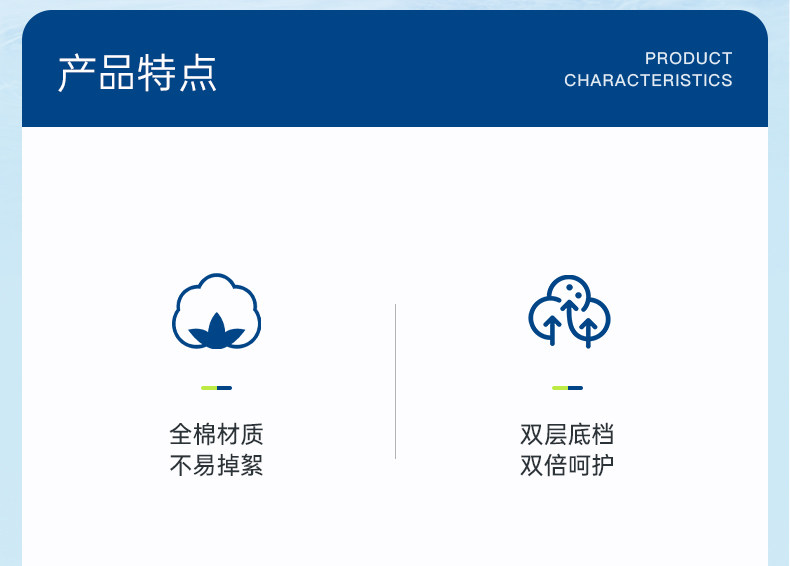 产品特点

PRODUCT
CHARACTERISTICS

全棉材质
不易掉絮

双层底档
双倍呵护